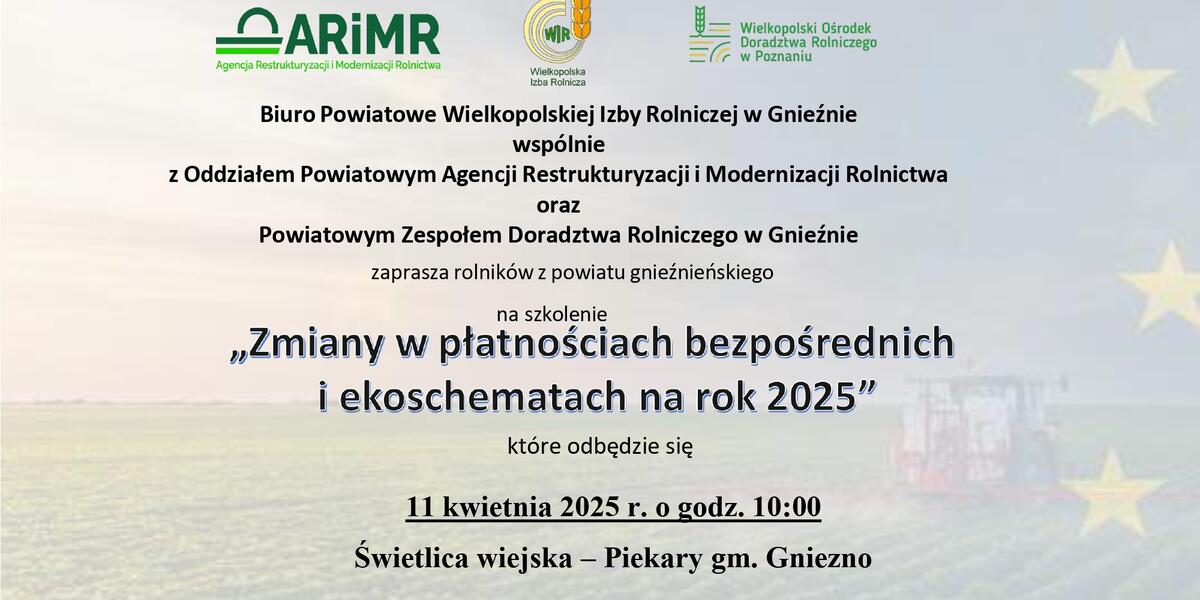 ARiMR
Agencja Restrukturyzacji i Modernizacji Rolnictwa

WIR
Wielkopolska Izba Rolnicza

Wielkopolski Ośrodek Doradztwa Rolniczego w Poznaniu

Biuro Powiatowe Wielkopolskiej Izby Rolniczej w Gnieźnie
wspólnie
z Oddziałem Powiatowym Agencji Restrukturyzacji i Modernizacji Rolnictwa
oraz
Powiatowym Zespołem Doradztwa Rolniczego w Gnieźnie

zaprasza rolników z powiatu gnieźnieńskiego

na szkolenie

„Zmiany w płatnościach bezpośrednich i ekoschematach na rok 2025”

które odbędzie się

11 kwietnia 2025 r. o godz. 10:00

Świetlica wiejska – Piekary gm. Gniezno